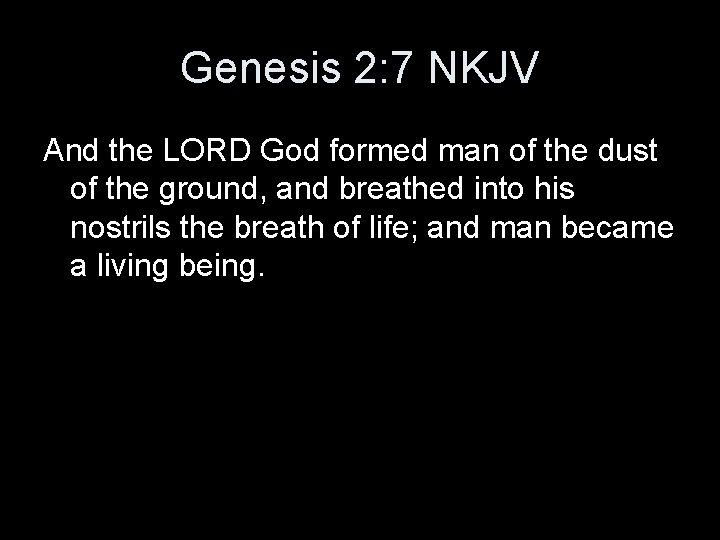 Genesis 2:7 NKJV

And the LORD God formed man of the dust of the ground, and breathed into his nostrils the breath of life; and man became a living being.